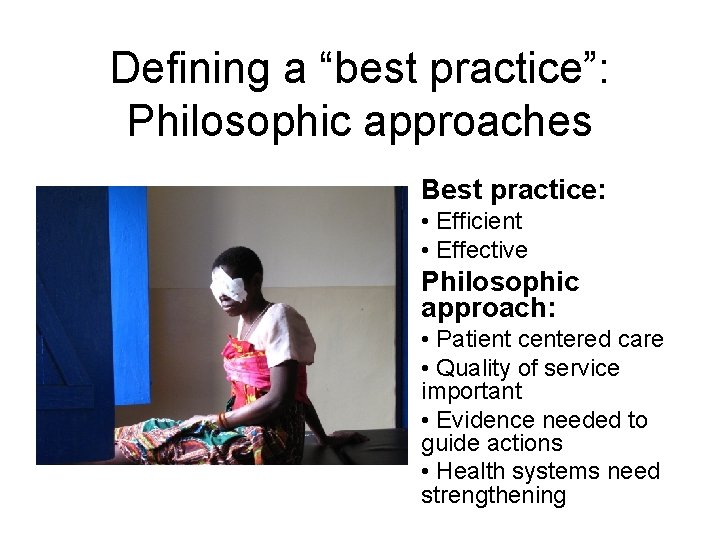 Defining a “best practice”: Philosophic approaches

Best practice:
• Efficient
• Effective

Philosophic approach:
• Patient centered care
• Quality of service important
• Evidence needed to guide actions
• Health systems need strengthening